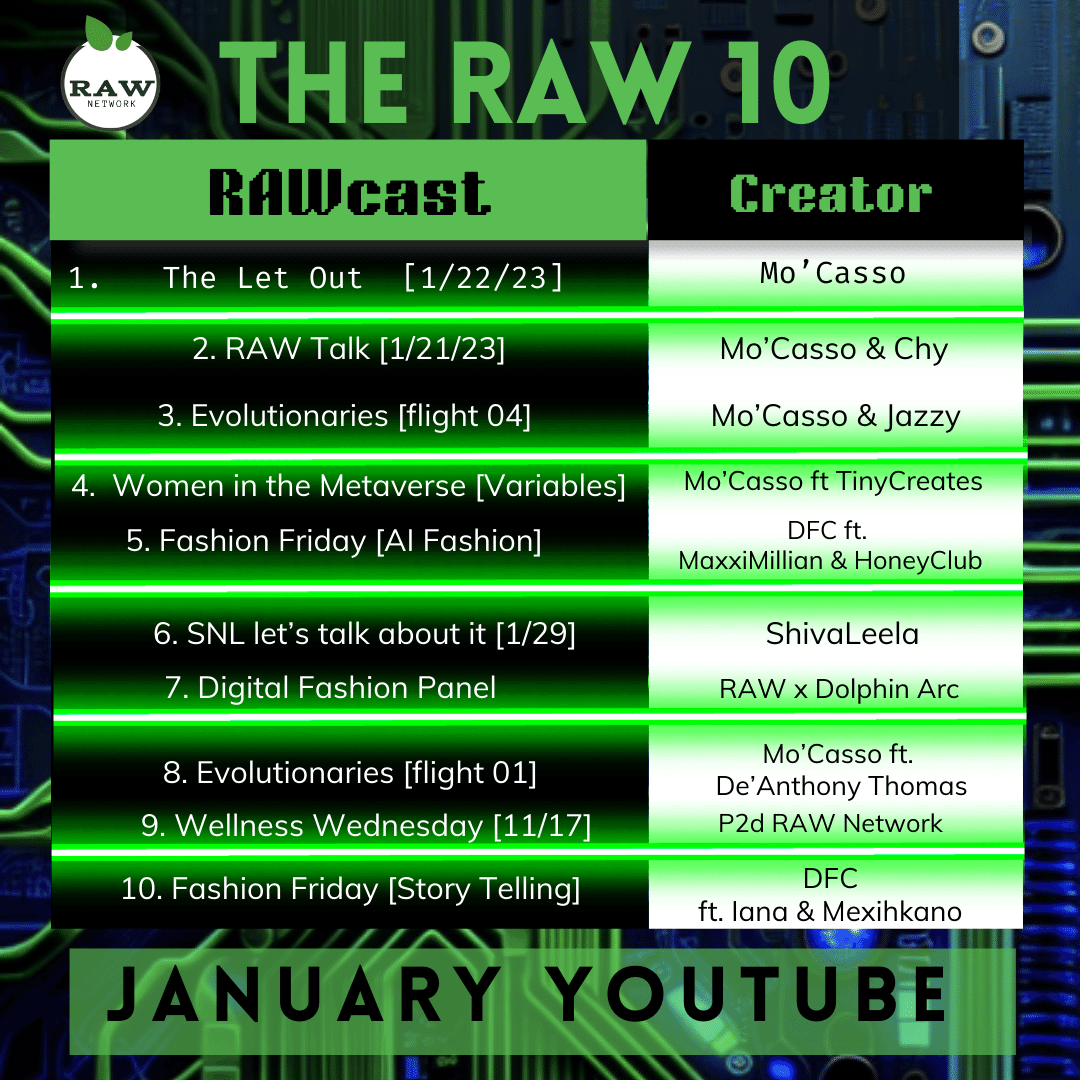 RAW NETWORK

THE RAW 10

| RAWcast | Creator |
|---|---|
| 1. The Let Out [1/22/23] | Mo'Casso |
| 2. RAW Talk [1/21/23] | Mo'Casso & Chy |
| 3. Evolutionaries [flight 04] | Mo'Casso & Jazzy |
| 4. Women in the Metaverse [Variables] | Mo'Casso ft TinyCreates |
| 5. Fashion Friday [AI Fashion] | DFC ft. MaxxiMillian & HoneyClub |
| 6. SNL let's talk about it [1/29] | ShivaLeela |
| 7. Digital Fashion Panel | RAW x Dolphin Arc |
| 8. Evolutionaries [flight 01] | Mo'Casso ft. De'Anthony Thomas |
| 9. Wellness Wednesday [11/17] | P2d RAW Network |
| 10. Fashion Friday [Story Telling] | DFC ft. Iana & Mexihkano |

JANUARY YOUTUBE